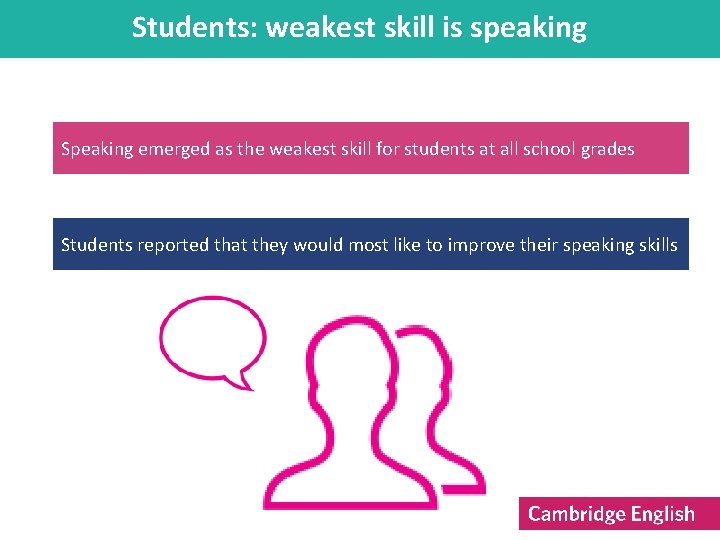 Students: weakest skill is speaking

Speaking emerged as the weakest skill for students at all school grades

Students reported that they would most like to improve their speaking skills

Cambridge English